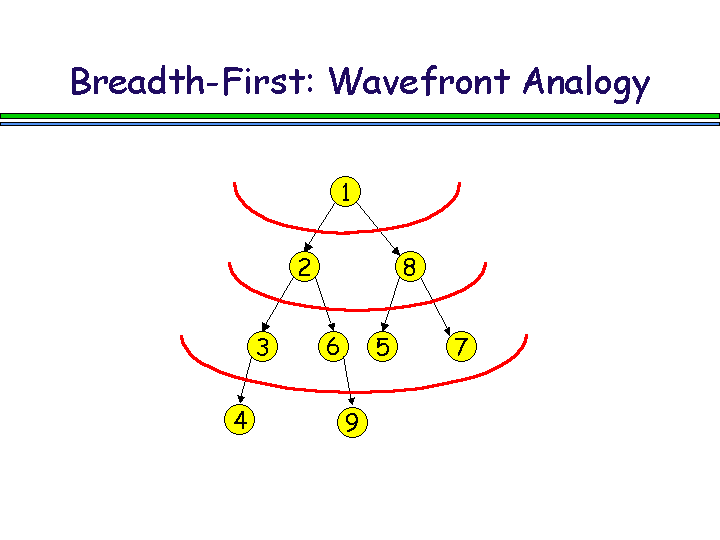 Breadth-First: Wavefront Analogy

1

2

8

3

6

5

7

4

9